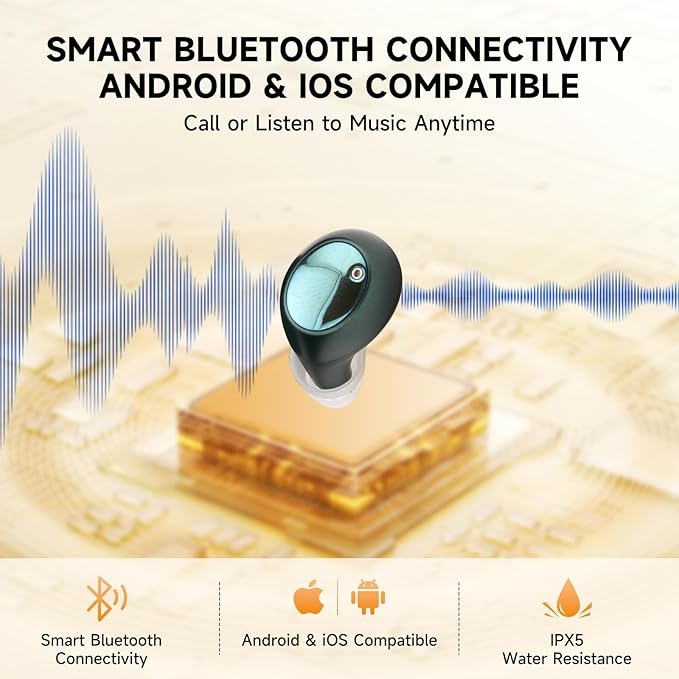 SMART BLUETOOTH CONNECTIVITY
ANDROID & IOS COMPATIBLE

Call or Listen to Music Anytime

Smart Bluetooth Connectivity

Android & iOS Compatible

IPX5 Water Resistance